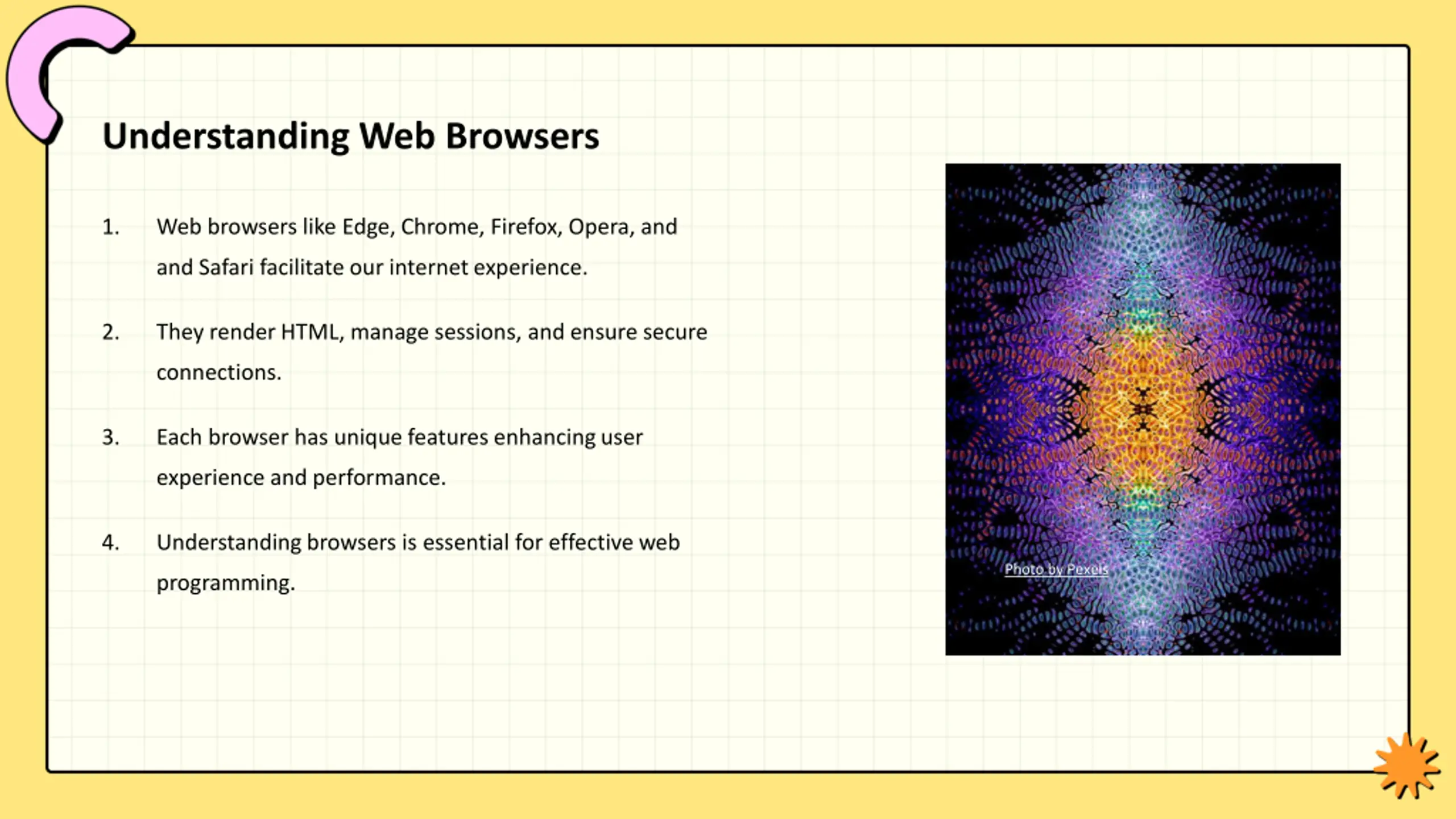 Understanding Web Browsers

1. Web browsers like Edge, Chrome, Firefox, Opera, and and Safari facilitate our internet experience.

2. They render HTML, manage sessions, and ensure secure connections.

3. Each browser has unique features enhancing user experience and performance.

4. Understanding browsers is essential for effective web programming.

Photo by Pexels